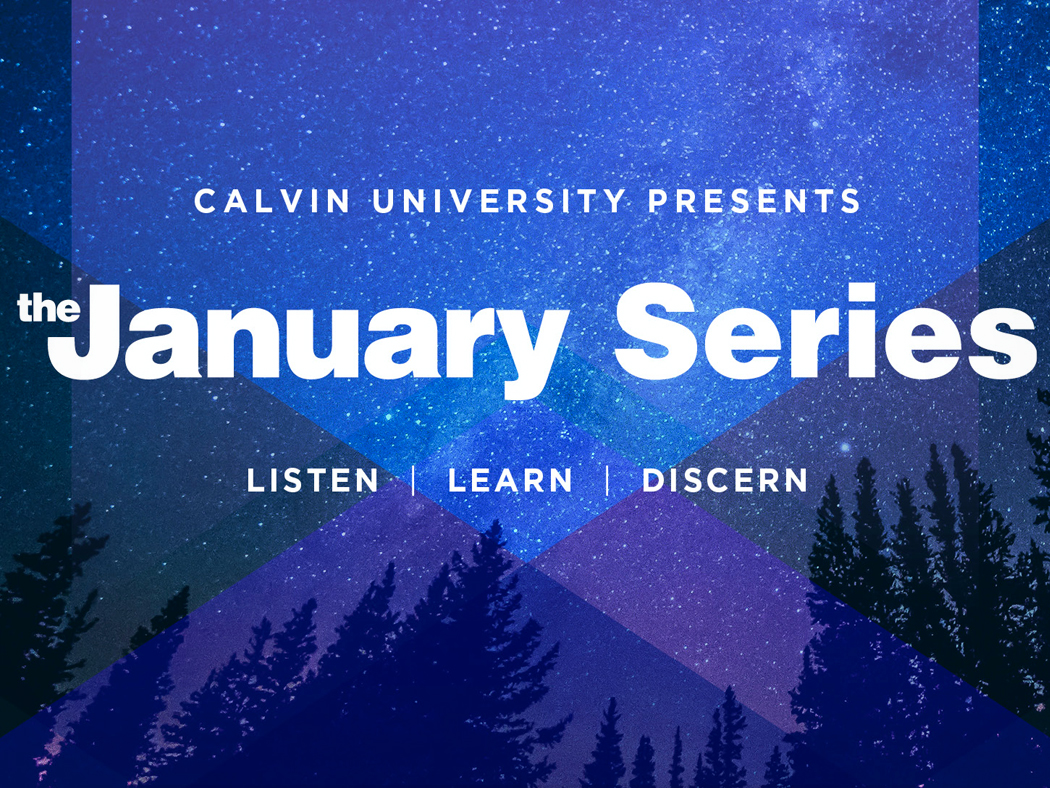 CALVIN UNIVERSITY PRESENTS

the January Series

LISTEN | LEARN | DISCERN